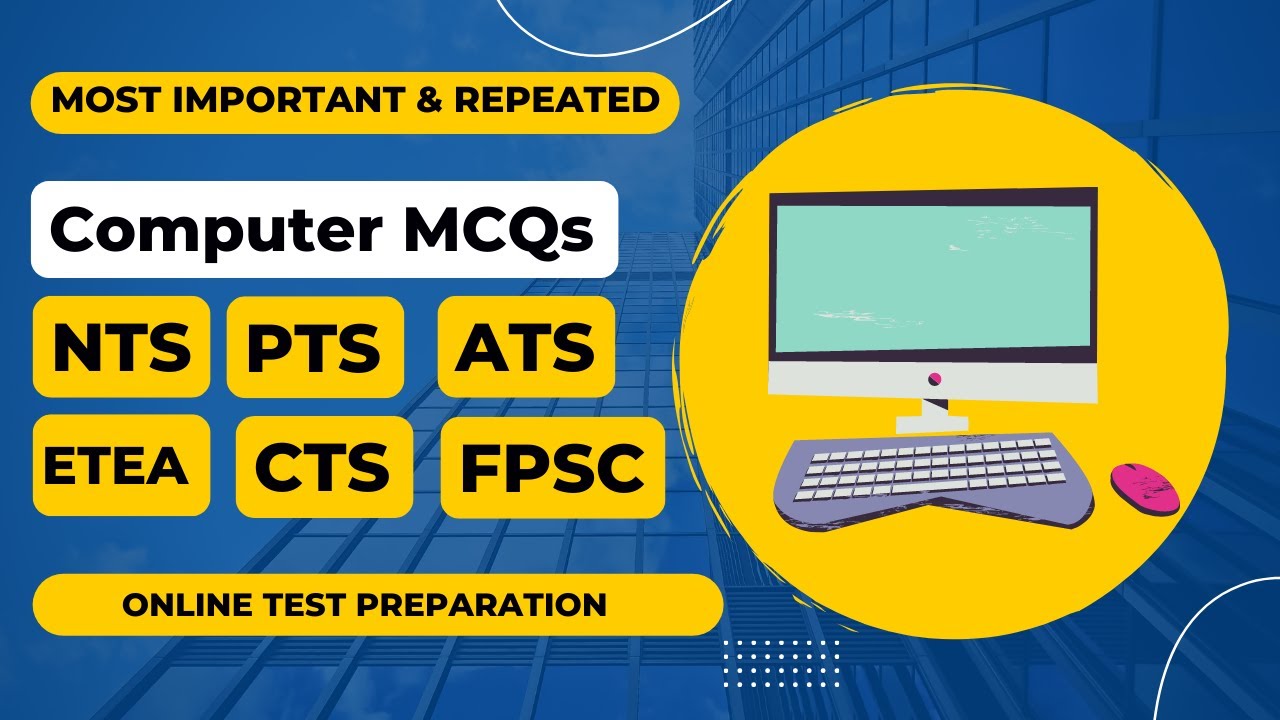 MOST IMPORTANT & REPEATED

Computer MCQs

NTS PTS ATS

ETEA CTS FPSC

ONLINE TEST PREPARATION